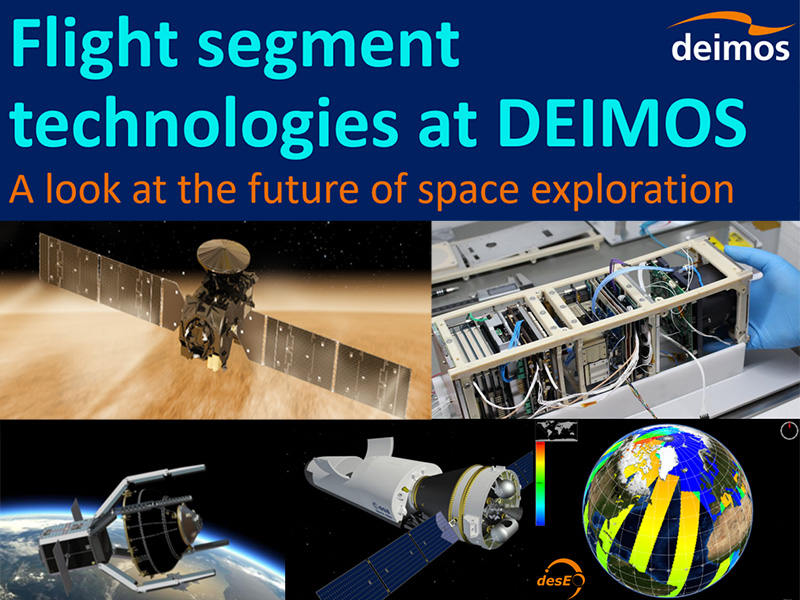 Flight segment technologies at DEIMOS

deimos

A look at the future of space exploration

desEO